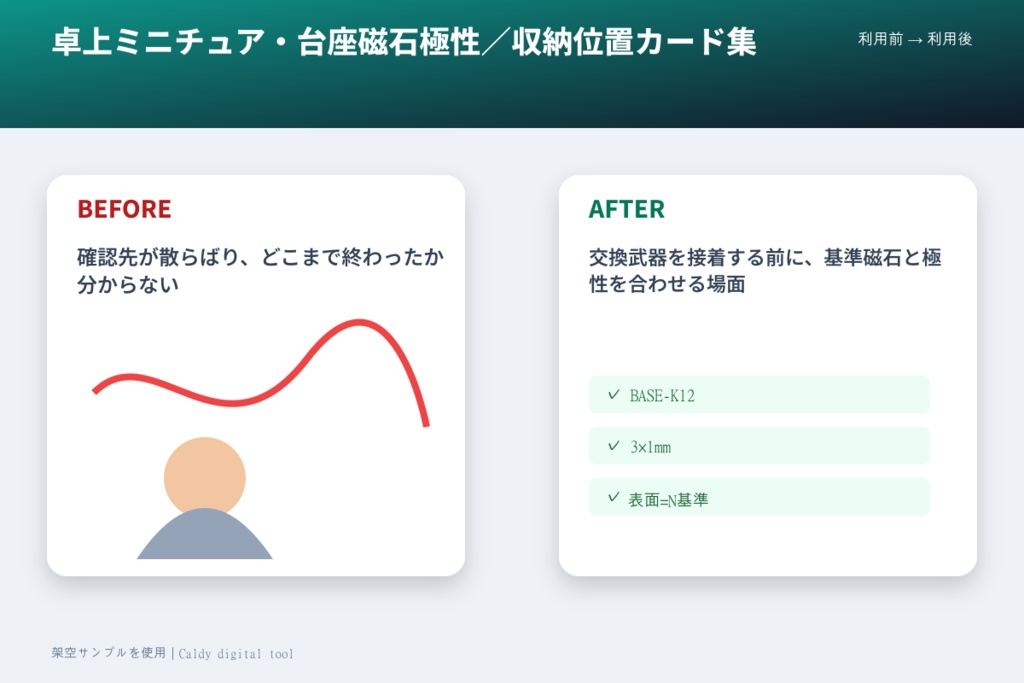 卓上ミニチュア・台座磁石極性／収納位置カード集

利用前 → 利用後

BEFORE

確認先が散らばり、どこまで終わったか分からない

AFTER

交換武器を接着する前に、基準磁石と極性を合わせる場面

✓ BASE-K12

✓ 3×1mm

✓ 表面=N基準

架空サンプルを使用 | Caldy digital tool